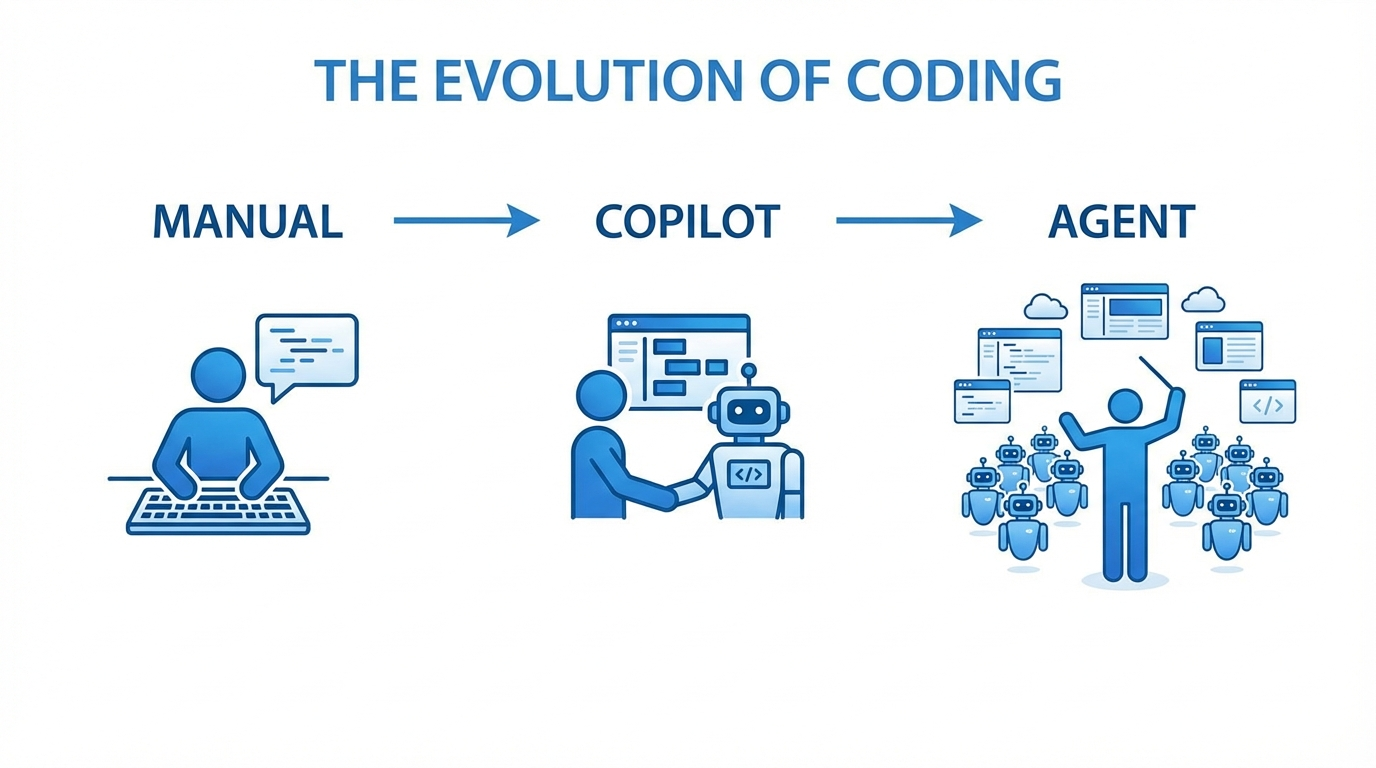 THE EVOLUTION OF CODING

MANUAL

COPILOT

AGENT

</>

</>